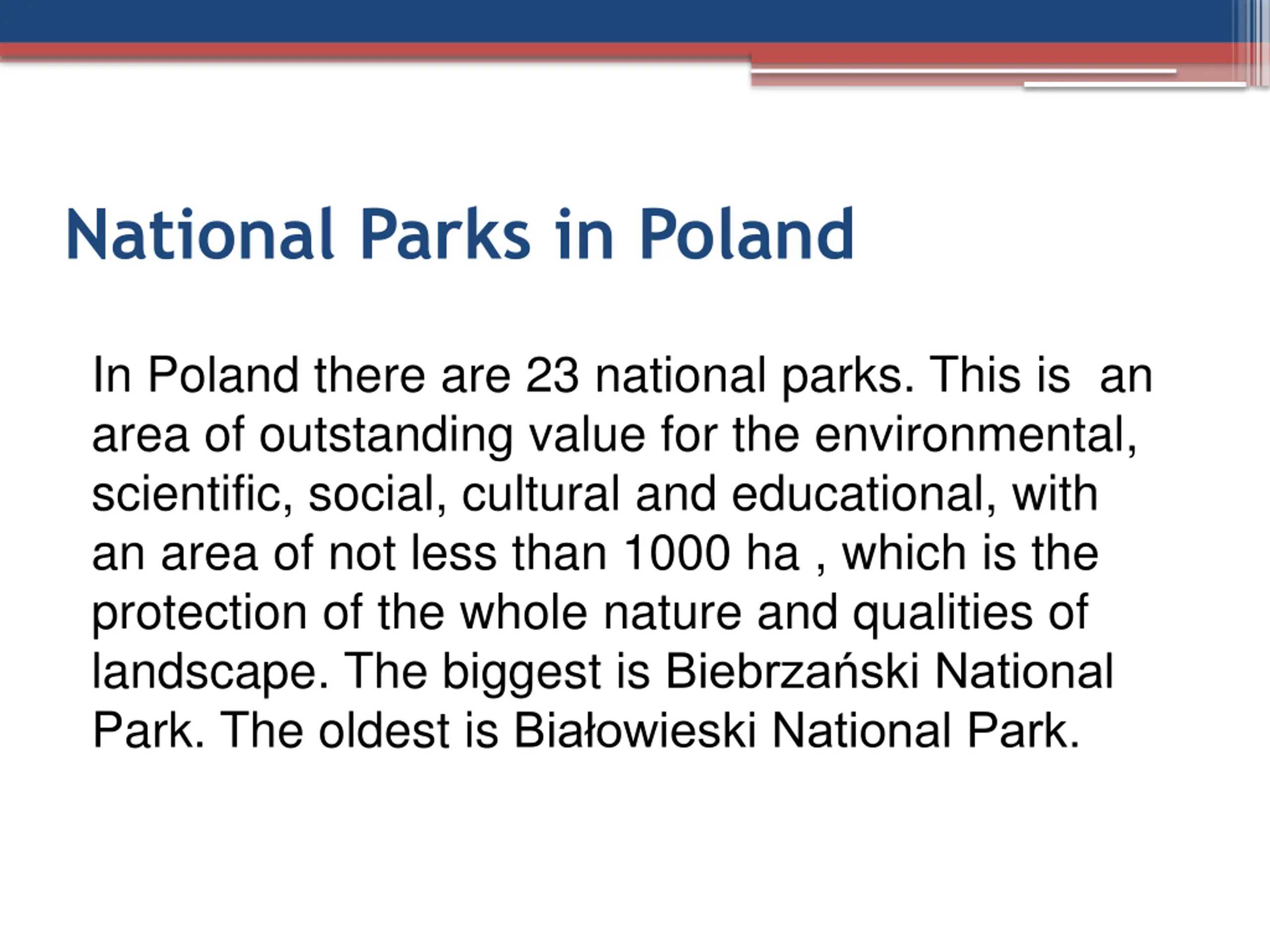 National Parks in Poland

In Poland there are 23 national parks. This is an area of outstanding value for the environmental, scientific, social, cultural and educational, with an area of not less than 1000 ha , which is the protection of the whole nature and qualities of landscape. The biggest is Biebrzański National Park. The oldest is Białowieski National Park.